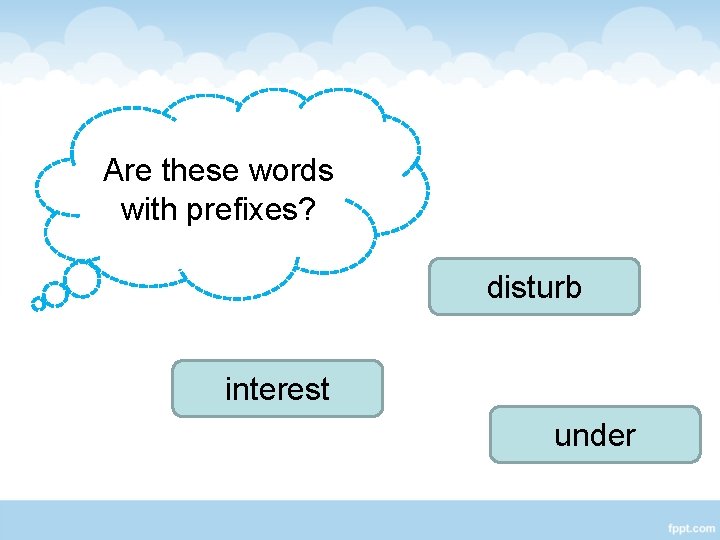 Are these words with prefixes?

disturb

interest

under

fppt.com